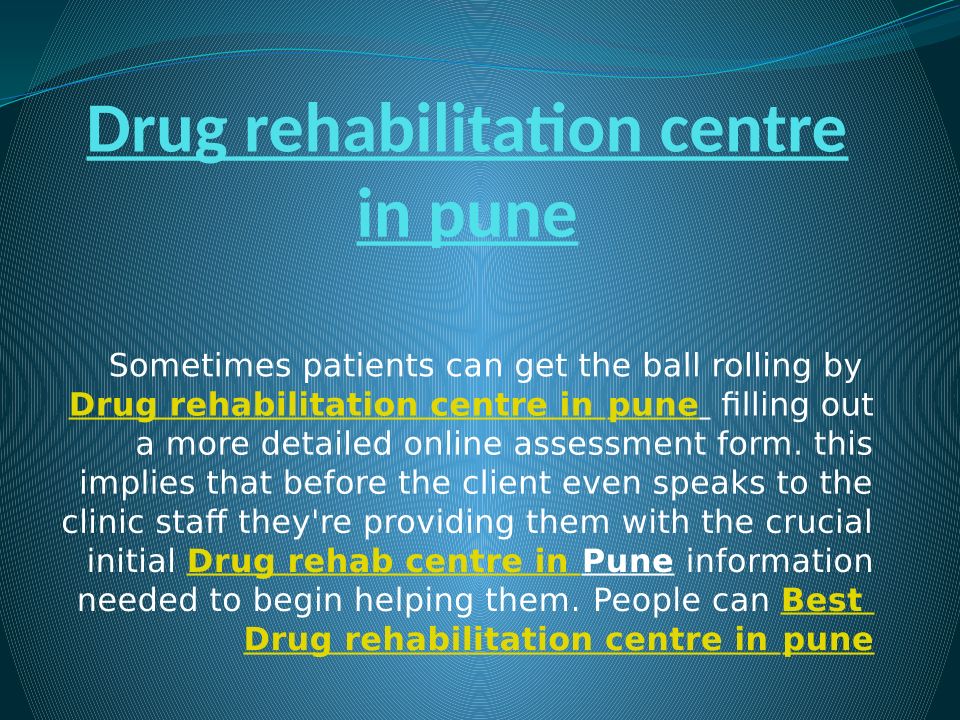 Drug rehabilitation centre in pune

Sometimes patients can get the ball rolling by Drug rehabilitation centre in pune filling out a more detailed online assessment form. this implies that before the client even speaks to the clinic staff they're providing them with the crucial initial Drug rehab centre in Pune information needed to begin helping them. People can Best Drug rehabilitation centre in pune